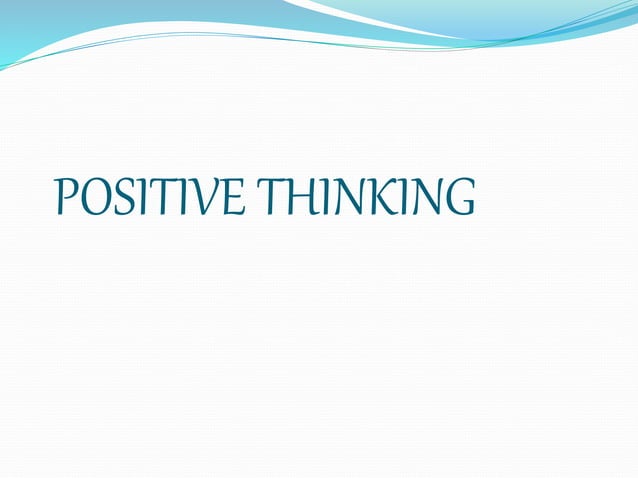 POSITIVE THINKING